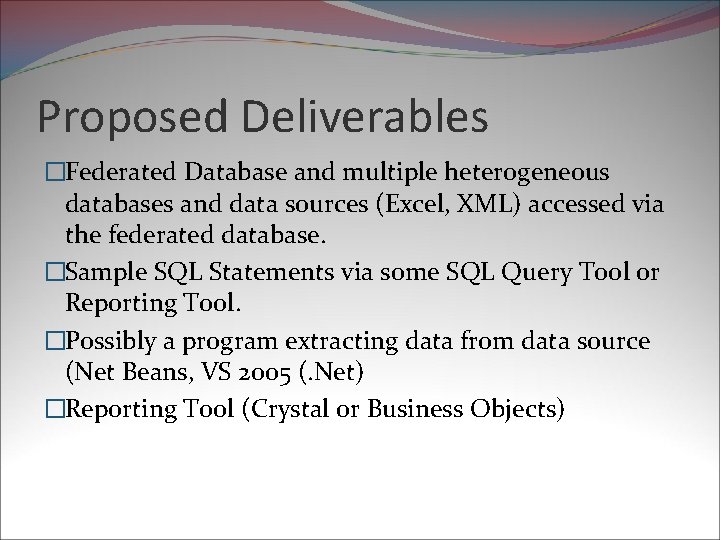 Proposed Deliverables

□Federated Database and multiple heterogeneous databases and data sources (Excel, XML) accessed via the federated database.

□Sample SQL Statements via some SQL Query Tool or Reporting Tool.

□Possibly a program extracting data from data source (Net Beans, VS 2005 (.Net)

□Reporting Tool (Crystal or Business Objects)